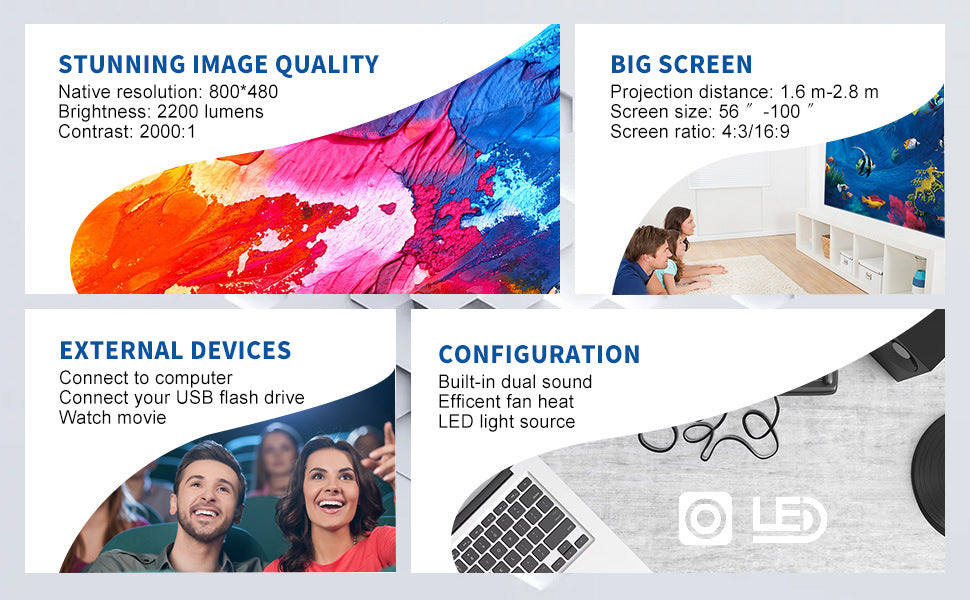 STUNNING IMAGE QUALITY
Native resolution: 800*480
Brightness: 2200 lumens
Contrast: 2000:1

BIG SCREEN
Projection distance: 1.6 m-2.8 m
Screen size: 56 ″ -100 ″
Screen ratio: 4:3/16:9

EXTERNAL DEVICES
Connect to computer
Connect your USB flash drive
Watch movie

CONFIGURATION
Built-in dual sound
Efficent fan heat
LED light source

LED